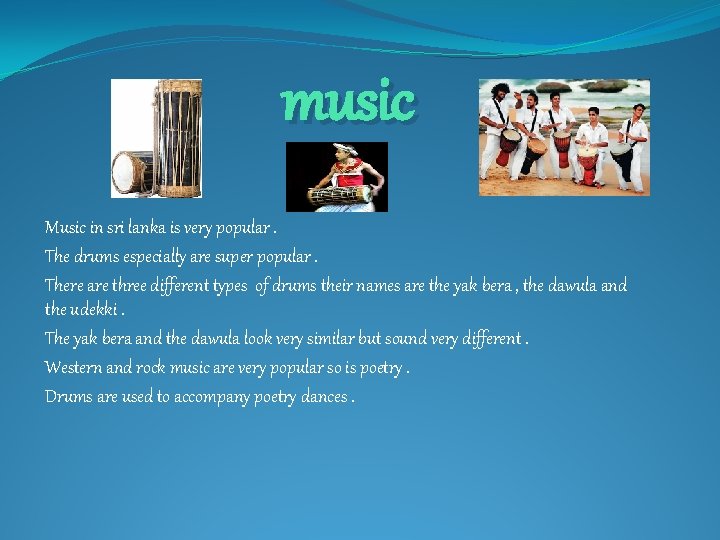 music

Music in sri lanka is very popular .

The drums especially are super popular .

There are three different types of drums their names are the yak bera , the dawula and the udekki .

The yak bera and the dawula look very similar but sound very different .

Western and rock music are very popular so is poetry .

Drums are used to accompany poetry dances .